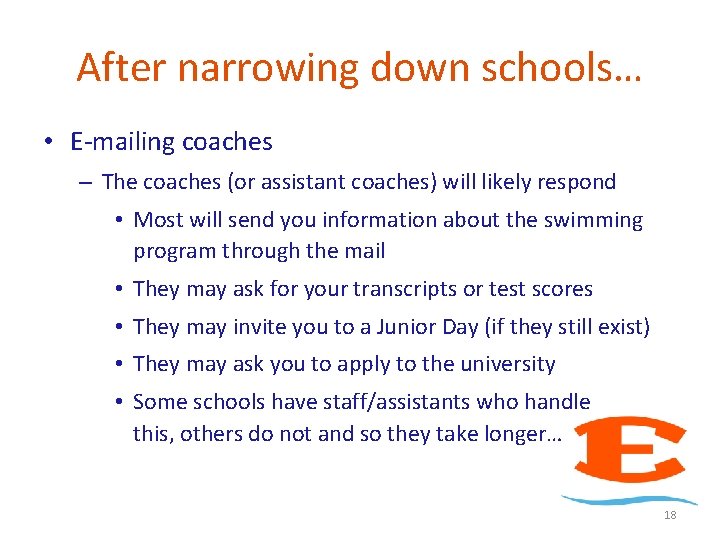 After narrowing down schools…

• E-mailing coaches
– The coaches (or assistant coaches) will likely respond
• Most will send you information about the swimming program through the mail
• They may ask for your transcripts or test scores
• They may invite you to a Junior Day (if they still exist)
• They may ask you to apply to the university
• Some schools have staff/assistants who handle this, others do not and so they take longer…

E

18